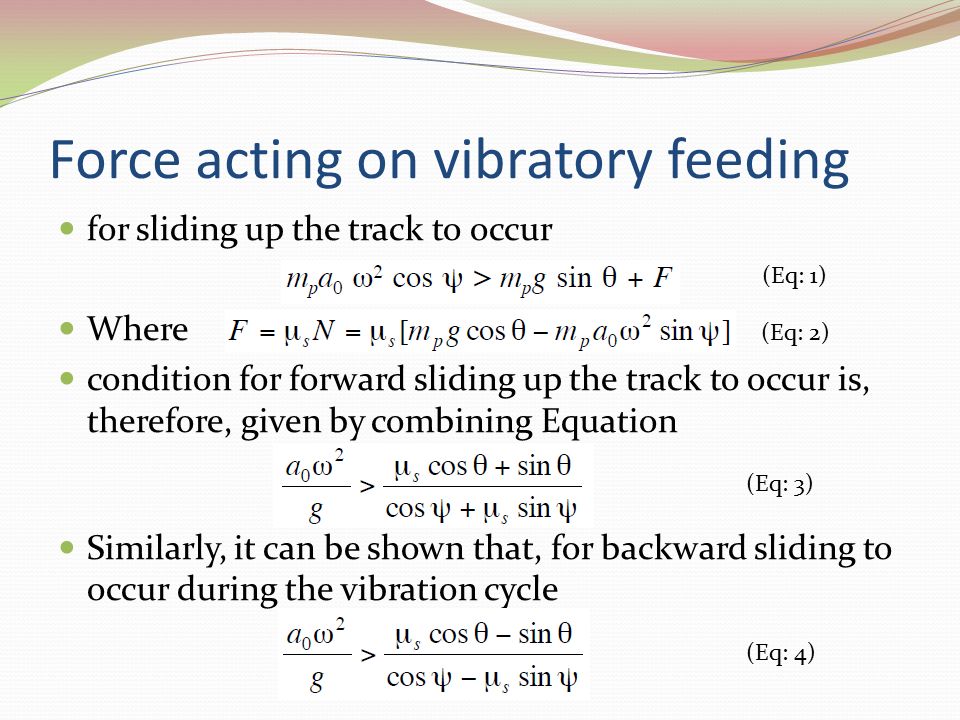 Force acting on vibratory feeding

- for sliding up the track to occur

$m_p a_0 \omega^2 \cos \psi > m_p g \sin \theta + F$ (Eq: 1)

- Where $F = \mu_s N = \mu_s [m_p g \cos \theta - m_p a_0 \omega^2 \sin \psi]$ (Eq: 2)

- condition for forward sliding up the track to occur is, therefore, given by combining Equation

$\frac{a_0 \omega^2}{g} > \frac{\mu_s \cos \theta + \sin \theta}{\cos \psi + \mu_s \sin \psi}$ (Eq: 3)

- Similarly, it can be shown that, for backward sliding to occur during the vibration cycle

$\frac{a_0 \omega^2}{g} > \frac{\mu_s \cos \theta - \sin \theta}{\cos \psi - \mu_s \sin \psi}$ (Eq: 4)